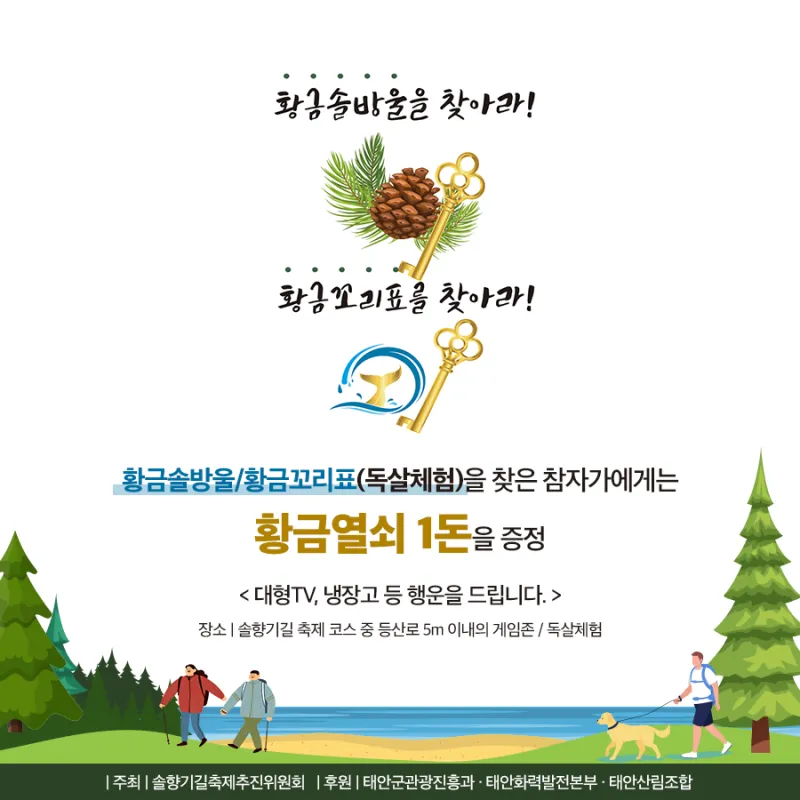 황금솔방울을 찾아라!

황금꼬리표를 찾아라!

황금솔방울/황금꼬리표(독살체험)을 찾은 참자가에게는

황금열쇠 1돈을 증정

< 대형TV, 냉장고 등 행운을 드립니다. >

장소 | 솔향기길 축제 코스 중 등산로 5m 이내의 게임존 / 독살체험

| 주최 | 솔향기길축제추진위원회 | 후원 | 태안군관광진흥과 · 태안화력발전본부 · 태안산림조합